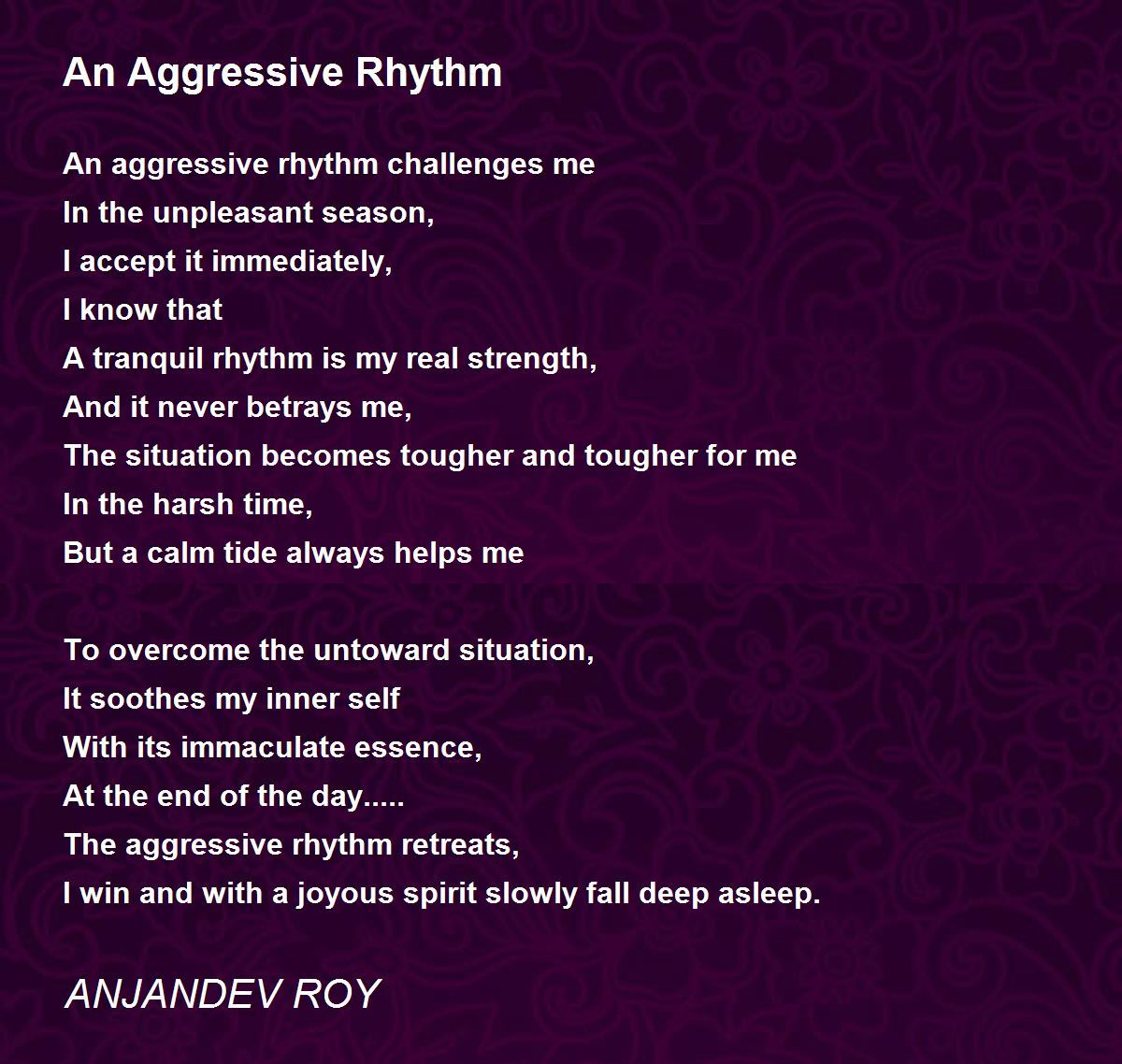 An Aggressive Rhythm

An aggressive rhythm challenges me
In the unpleasant season,
I accept it immediately,
I know that
A tranquil rhythm is my real strength,
And it never betrays me,
The situation becomes tougher and tougher for me
In the harsh time,
But a calm tide always helps me

To overcome the untoward situation,
It soothes my inner self
With its immaculate essence,
At the end of the day.....
The aggressive rhythm retreats,
I win and with a joyous spirit slowly fall deep asleep.

ANJANDEV ROY